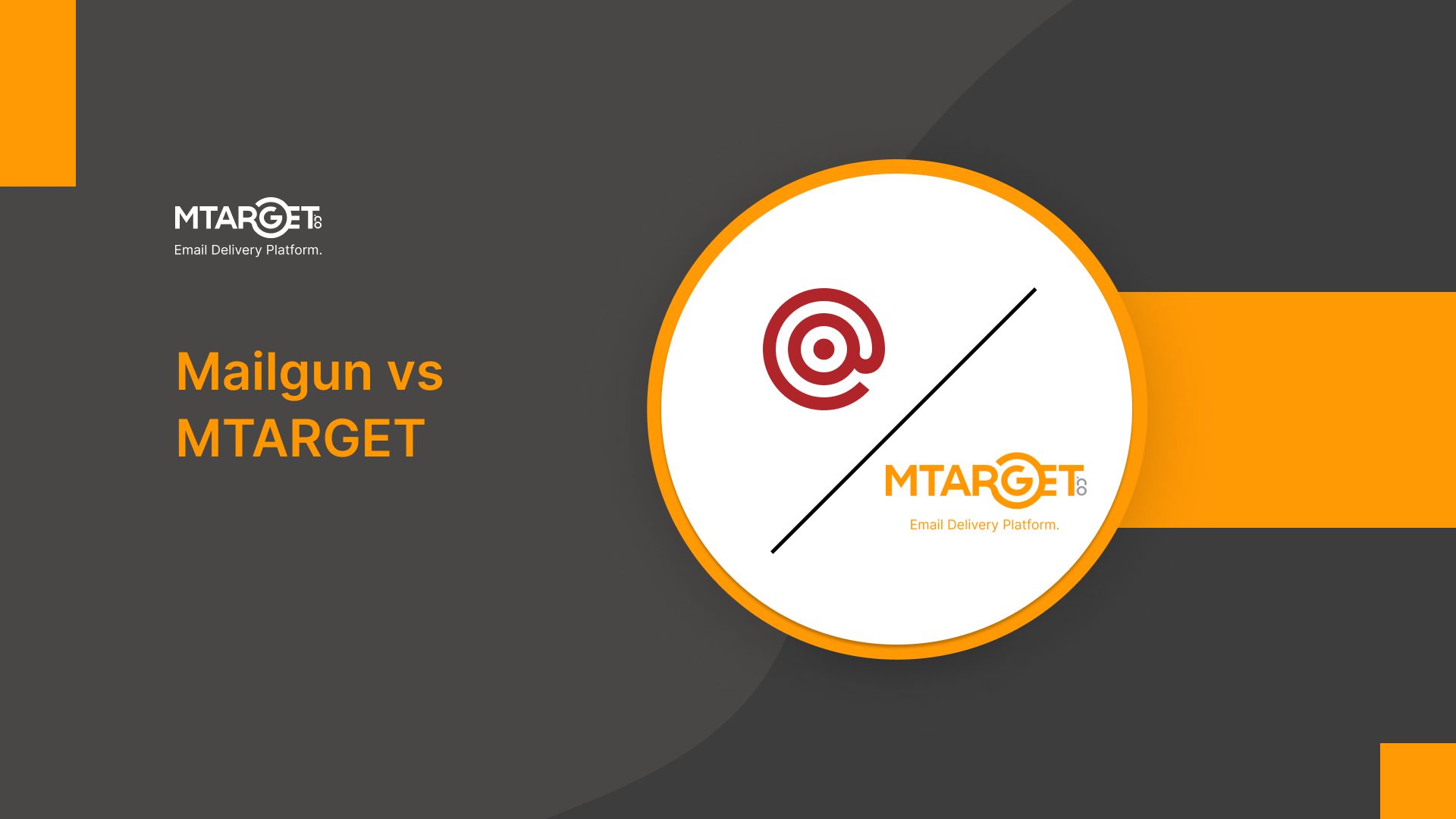 MTARGET.co
Email Delivery Platform.

Mailgun vs MTARGET

MTARGET.co
Email Delivery Platform.